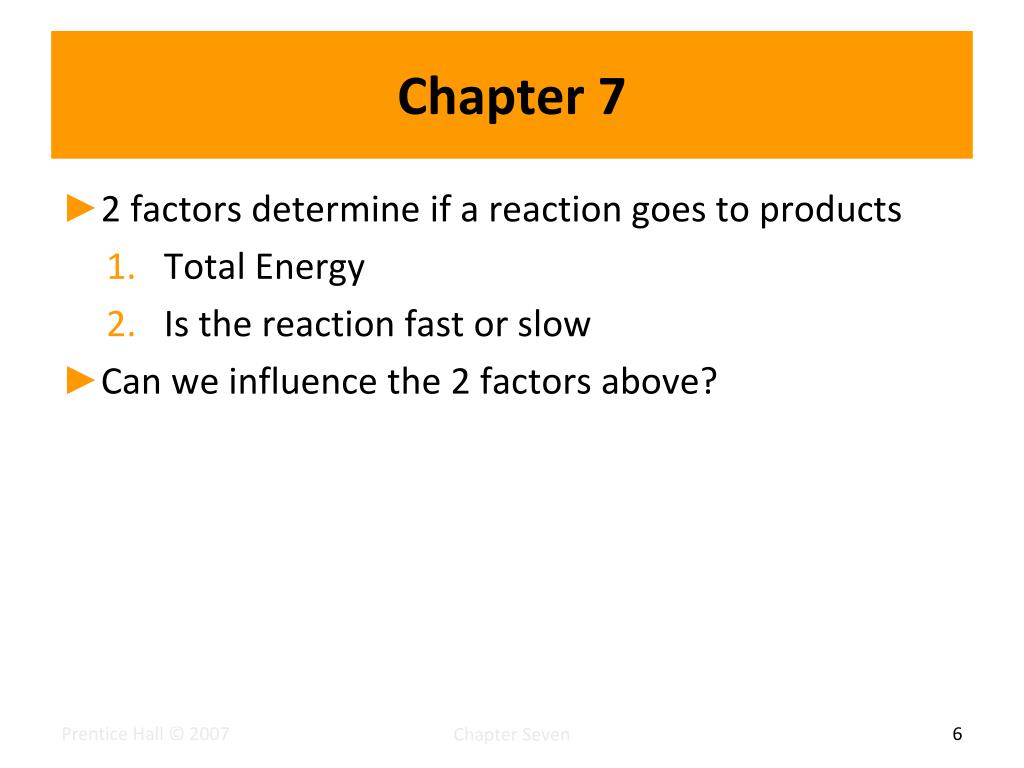 Chapter 7

►2 factors determine if a reaction goes to products
1. Total Energy
2. Is the reaction fast or slow
►Can we influence the 2 factors above?

Prentice Hall © 2007
Chapter Seven
6